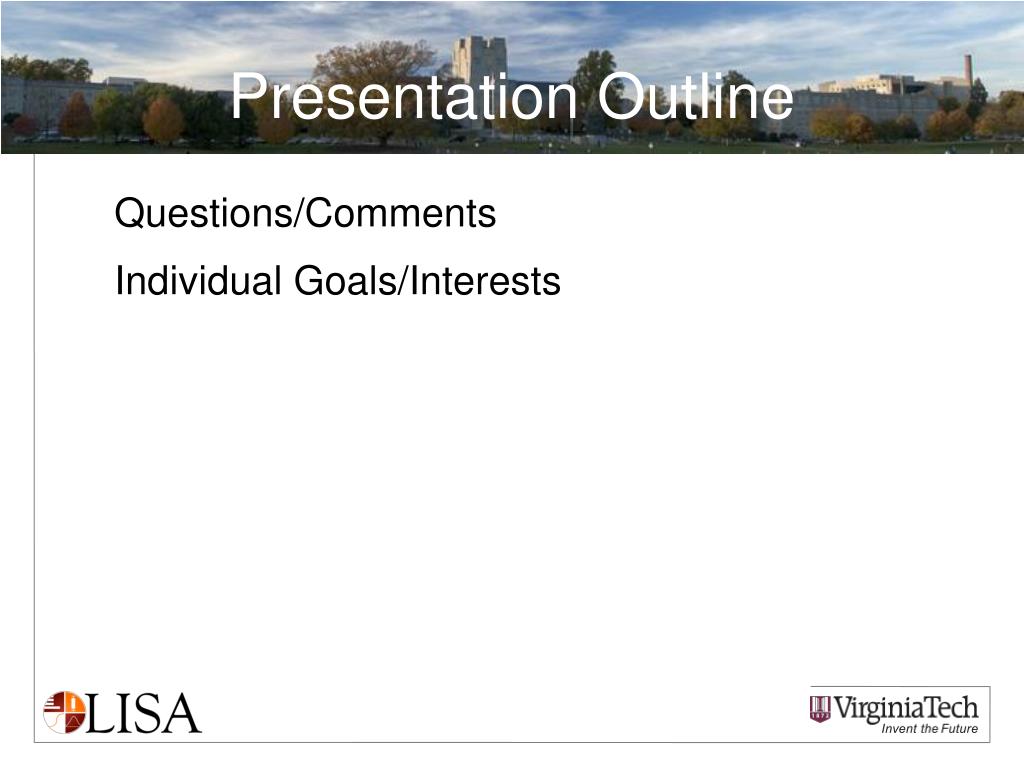 Presentation Outline

Questions/Comments

Individual Goals/Interests

LISA

VirginiaTech
Invent the Future